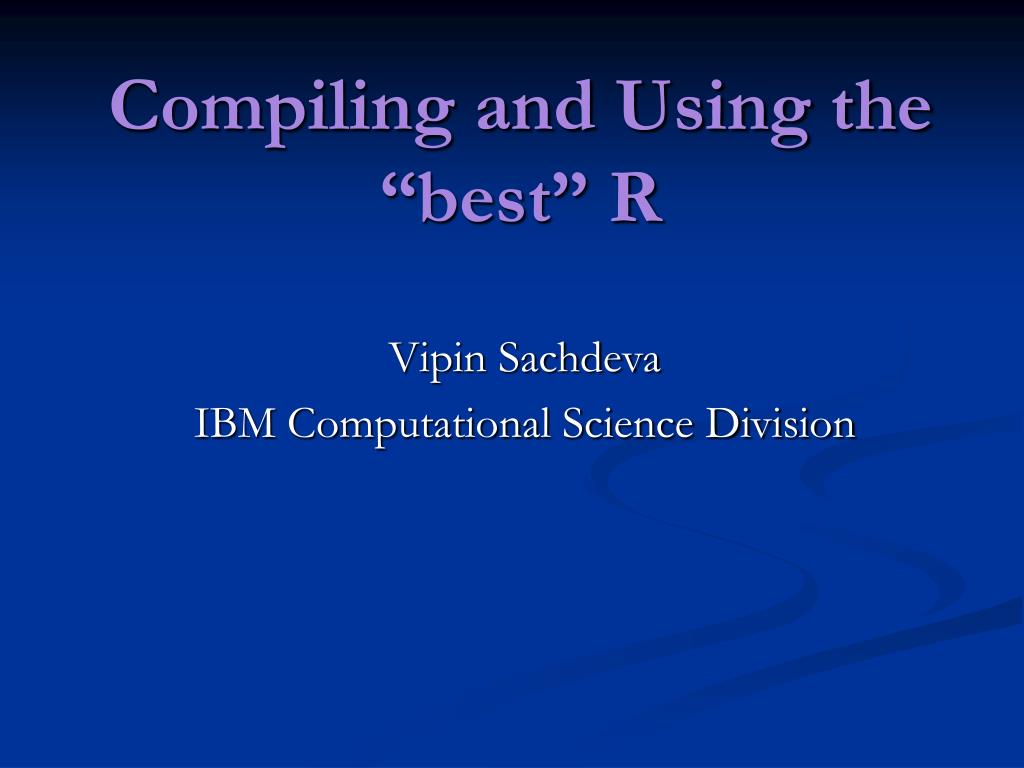 Compiling and Using the “best” R

Vipin Sachdeva
IBM Computational Science Division